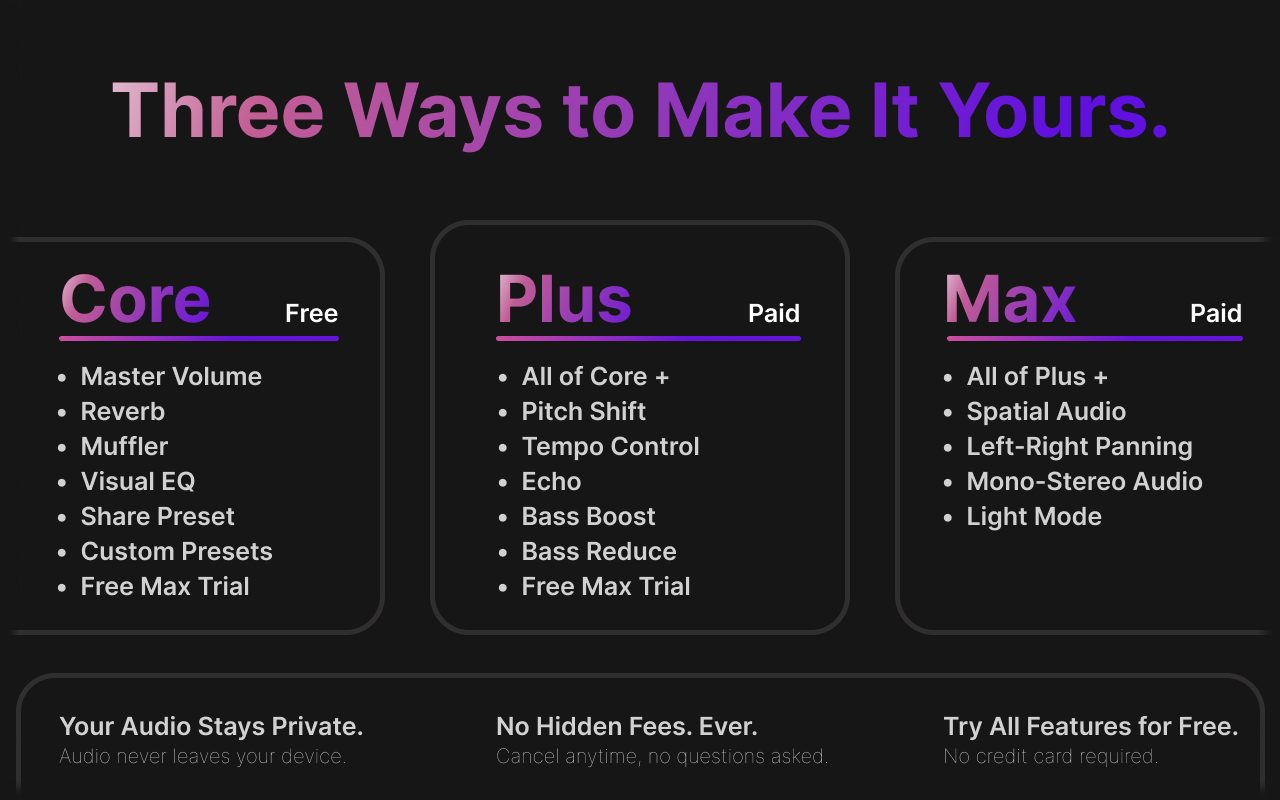 Three Ways to Make It Yours.

Core Free
- Master Volume
- Reverb
- Muffler
- Visual EQ
- Share Preset
- Custom Presets
- Free Max Trial

Plus Paid
- All of Core +
- Pitch Shift
- Tempo Control
- Echo
- Bass Boost
- Bass Reduce
- Free Max Trial

Max Paid
- All of Plus +
- Spatial Audio
- Left-Right Panning
- Mono-Stereo Audio
- Light Mode

Your Audio Stays Private.
Audio never leaves your device.

No Hidden Fees. Ever.
Cancel anytime, no questions asked.

Try All Features for Free.
No credit card required.